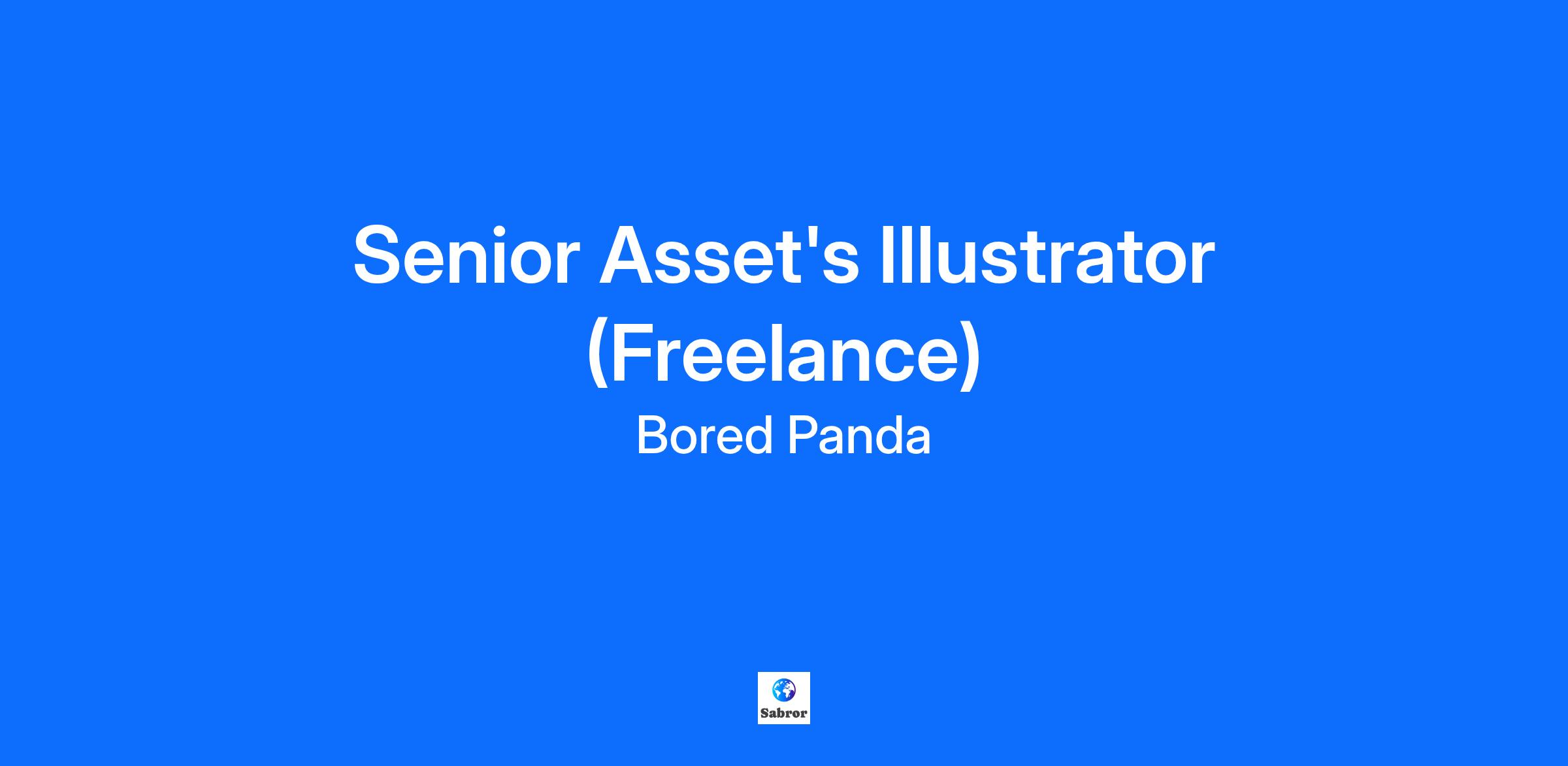 Senior Asset's Illustrator (Freelance)

Bored Panda

Sabror